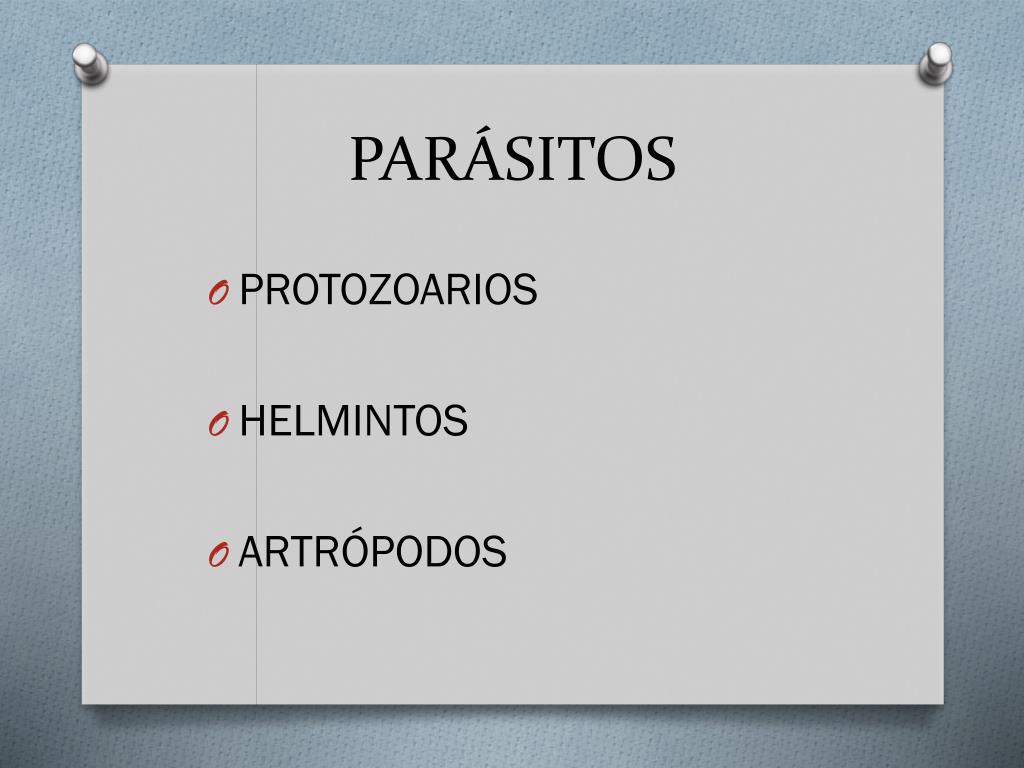 PARÁSITOS

O PROTOZOARIOS

O HELMINTOS

O ARTRÓPODOS